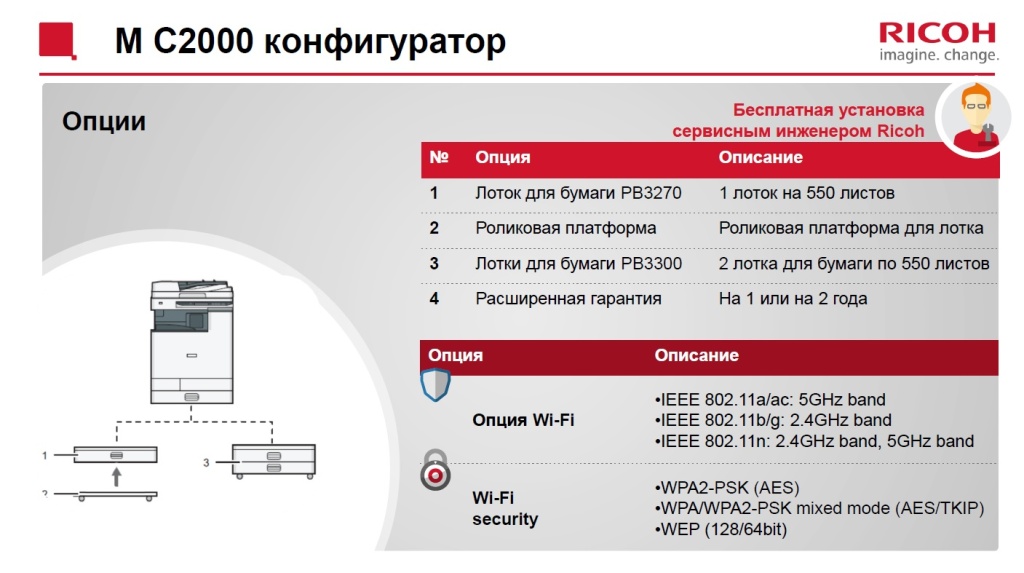 M C2000 конфигуратор

RICOH
imagine. change.

Опции

Бесплатная установка сервисным инженером Ricoh

| № | Опция | Описание |
|---|---|---|
| 1 | Лоток для бумаги PB3270 | 1 лоток на 550 листов |
| 2 | Роликовая платформа | Роликовая платформа для лотка |
| 3 | Лотки для бумаги PB3300 | 2 лотка для бумаги по 550 листов |
| 4 | Расширенная гарантия | На 1 или на 2 года |

| Опция | Описание |
|---|---|
| Опция Wi-Fi | •IEEE 802.11a/ac: 5GHz band •IEEE 802.11b/g: 2.4GHz band •IEEE 802.11n: 2.4GHz band, 5GHz band |
| Wi-Fi security | •WPA2-PSK (AES) •WPA/WPA2-PSK mixed mode (AES/TKIP) •WEP (128/64bit) |

1
2
3